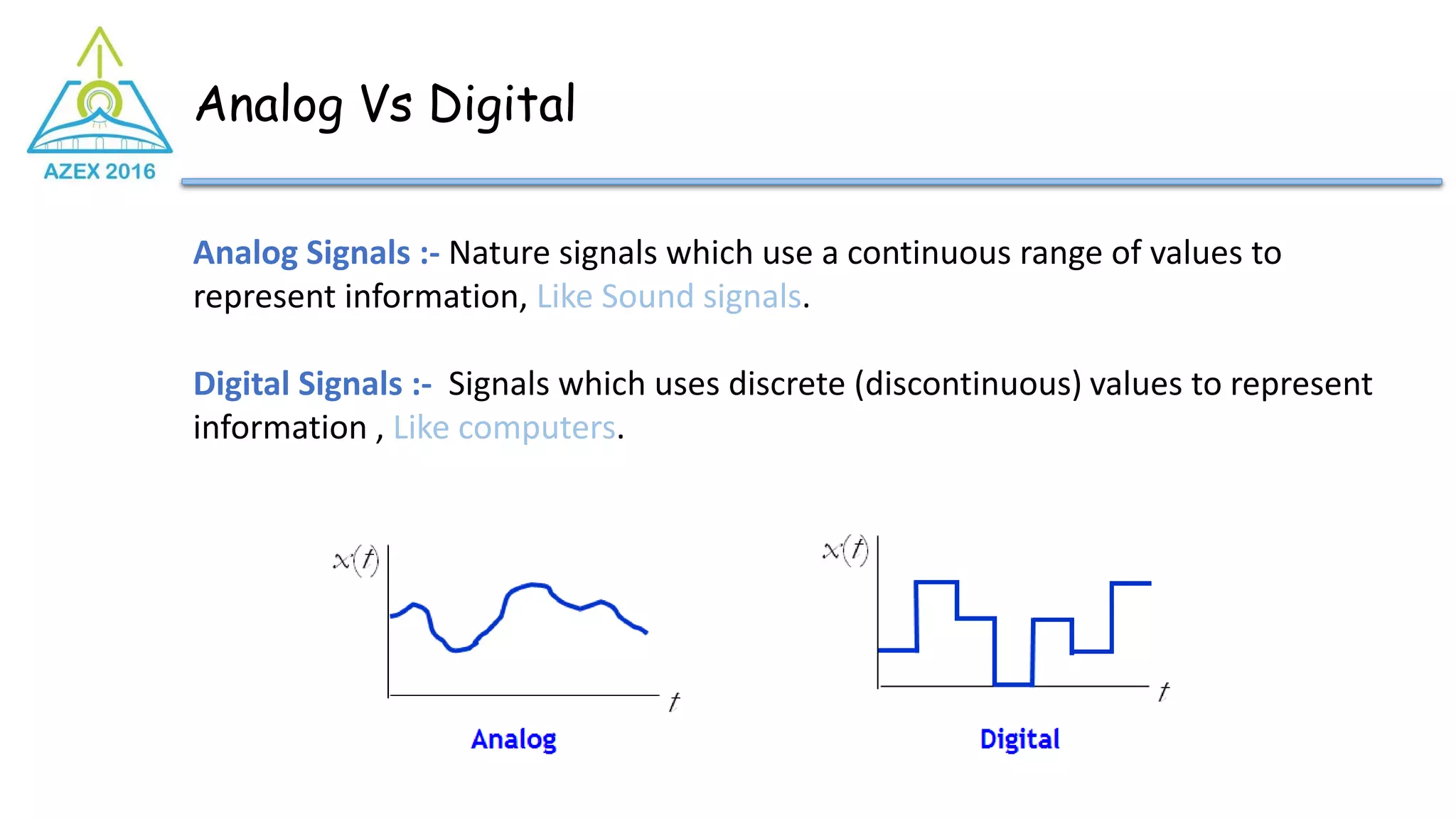 AZEX 2016

Analog Vs Digital

Analog Signals :- Nature signals which use a continuous range of values to represent information, Like Sound signals.

Digital Signals :- Signals which uses discrete (discontinuous) values to represent information , Like computers.

$x(t)$

$t$

Analog

$x(t)$

$t$

Digital